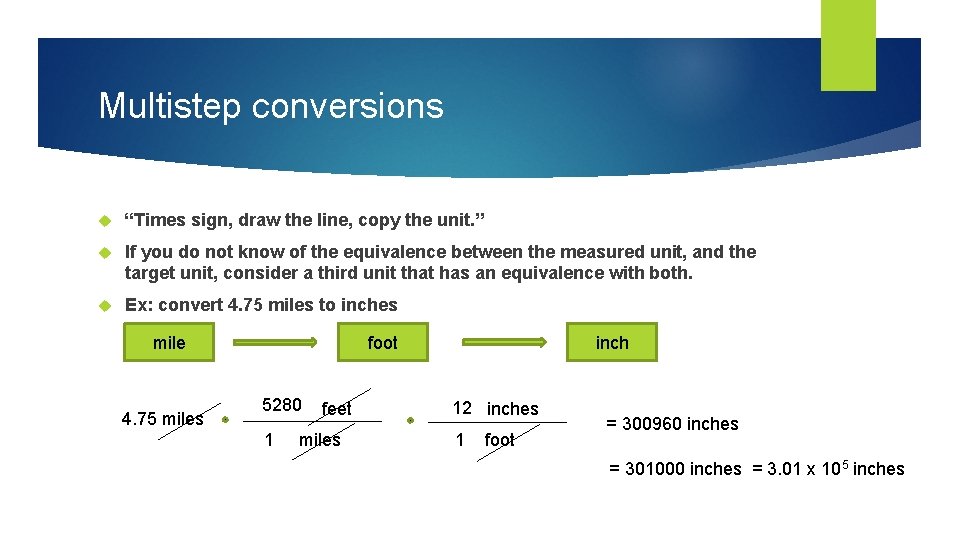 Multistep conversions

“Times sign, draw the line, copy the unit.”

If you do not know of the equivalence between the measured unit, and the target unit, consider a third unit that has an equivalence with both.

Ex: convert 4.75 miles to inches

mile

foot

inch

4.75 miles $\cdot$ $\frac{5280 \text{ feet}}{1 \text{ miles}}$ $\cdot$ $\frac{12 \text{ inches}}{1 \text{ foot}}$ = 300960 inches

= 301000 inches = 3.01 x $10^5$ inches